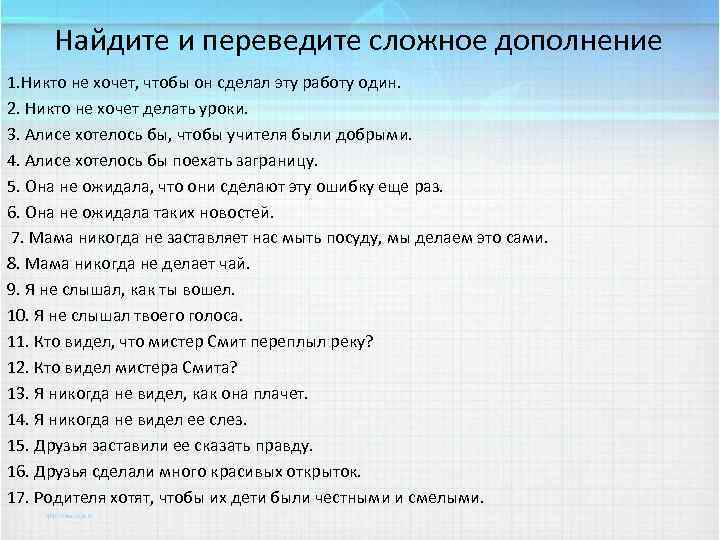 Найдите и переведите сложное дополнение

1.Никто не хочет, чтобы он сделал эту работу один.
2. Никто не хочет делать уроки.
3. Алисе хотелось бы, чтобы учителя были добрыми.
4. Алисе хотелось бы поехать заграницу.
5. Она не ожидала, что они сделают эту ошибку еще раз.
6. Она не ожидала таких новостей.
7. Мама никогда не заставляет нас мыть посуду, мы делаем это сами.
8. Мама никогда не делает чай.
9. Я не слышал, как ты вошел.
10. Я не слышал твоего голоса.
11. Кто видел, что мистер Смит переплыл реку?
12. Кто видел мистера Смита?
13. Я никогда не видел, как она плачет.
14. Я никогда не видел ее слез.
15. Друзья заставили ее сказать правду.
16. Друзья сделали много красивых открыток.
17. Родителя хотят, чтобы их дети были честными и смелыми.